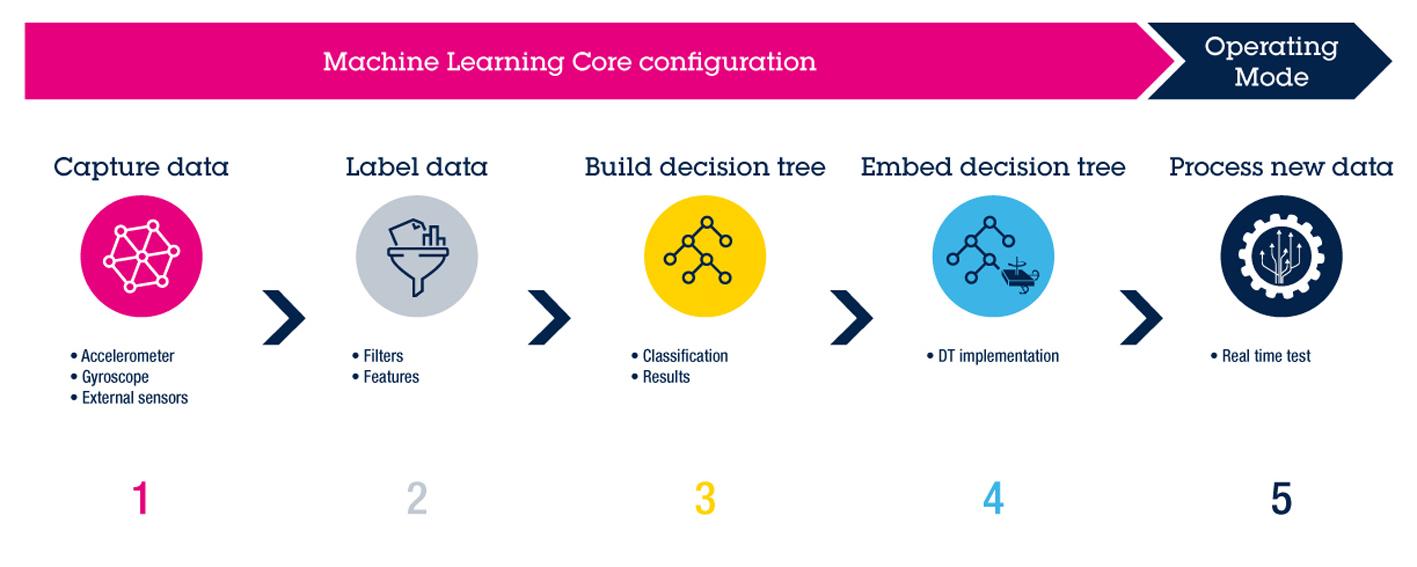 Machine Learning Core configuration

Operating Mode

Capture data

• Accelerometer
• Gyroscope
• External sensors

1

Label data

• Filters
• Features

2

Build decision tree

• Classification
• Results

3

Embed decision tree

• DT implementation

4

Process new data

• Real time test

5